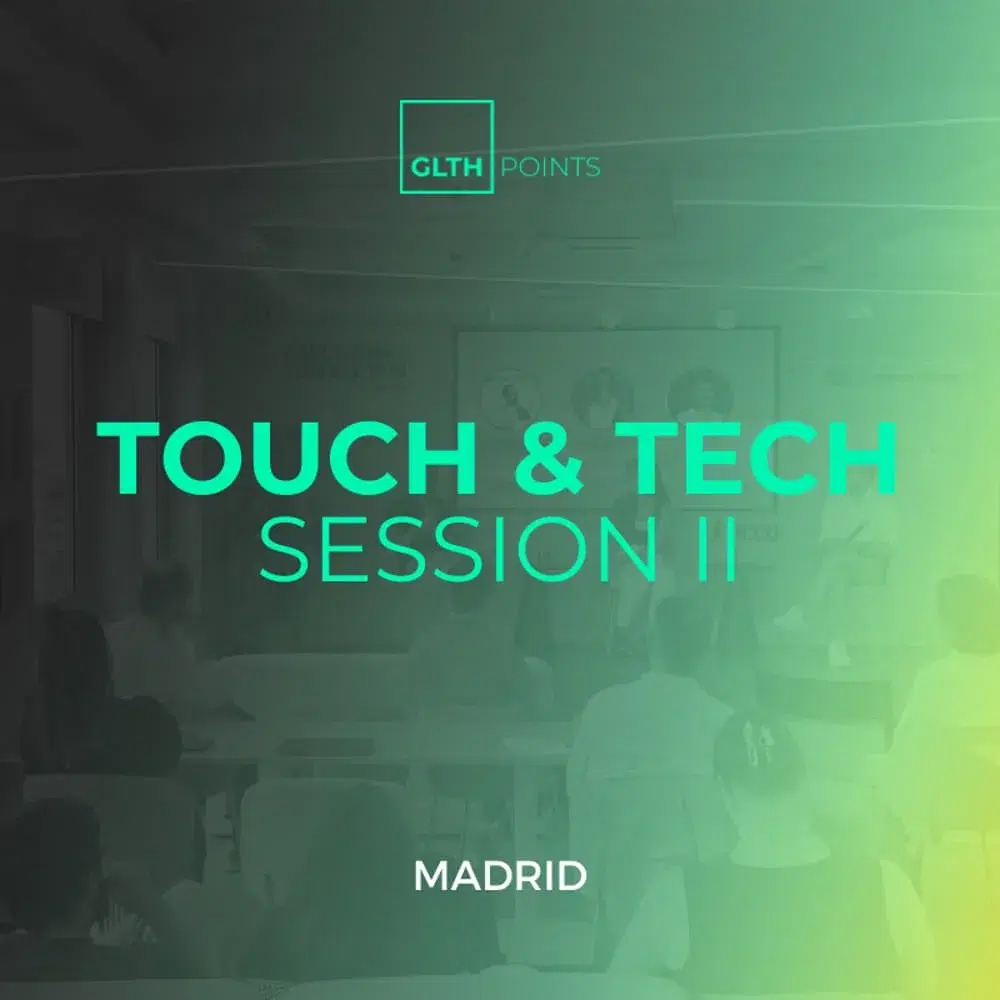 GLTH POINTS

TOUCH & TECH
SESSION II

MADRID